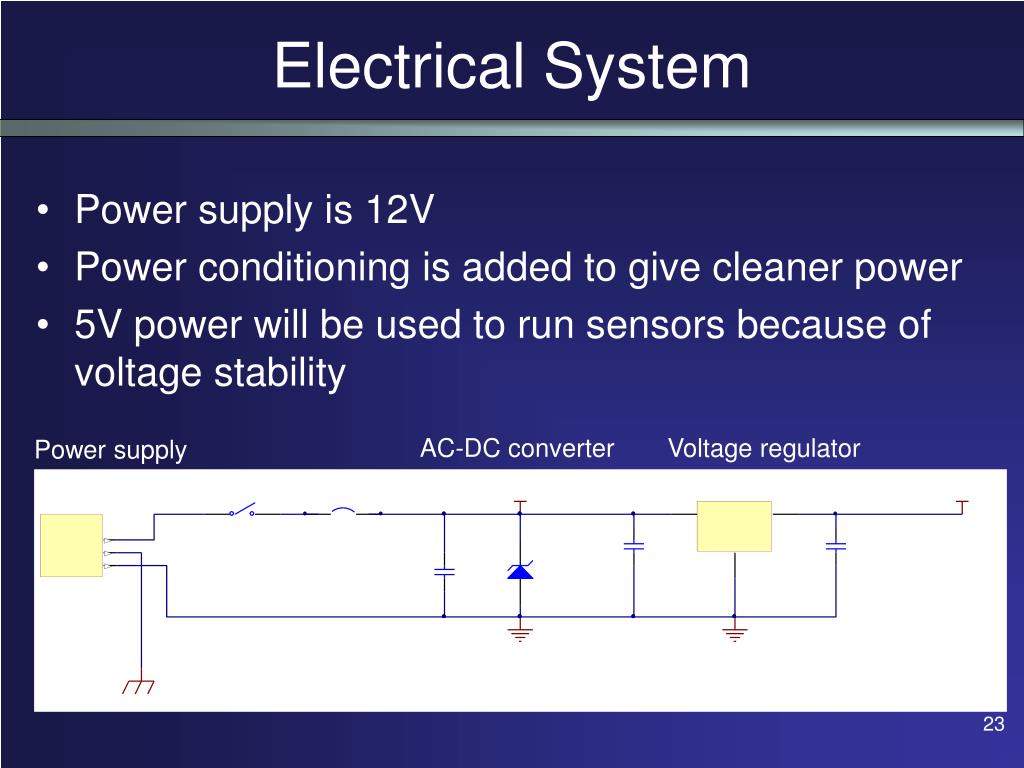 Electrical System

• Power supply is 12V
• Power conditioning is added to give cleaner power
• 5V power will be used to run sensors because of voltage stability

Power supply

AC-DC converter

Voltage regulator

23